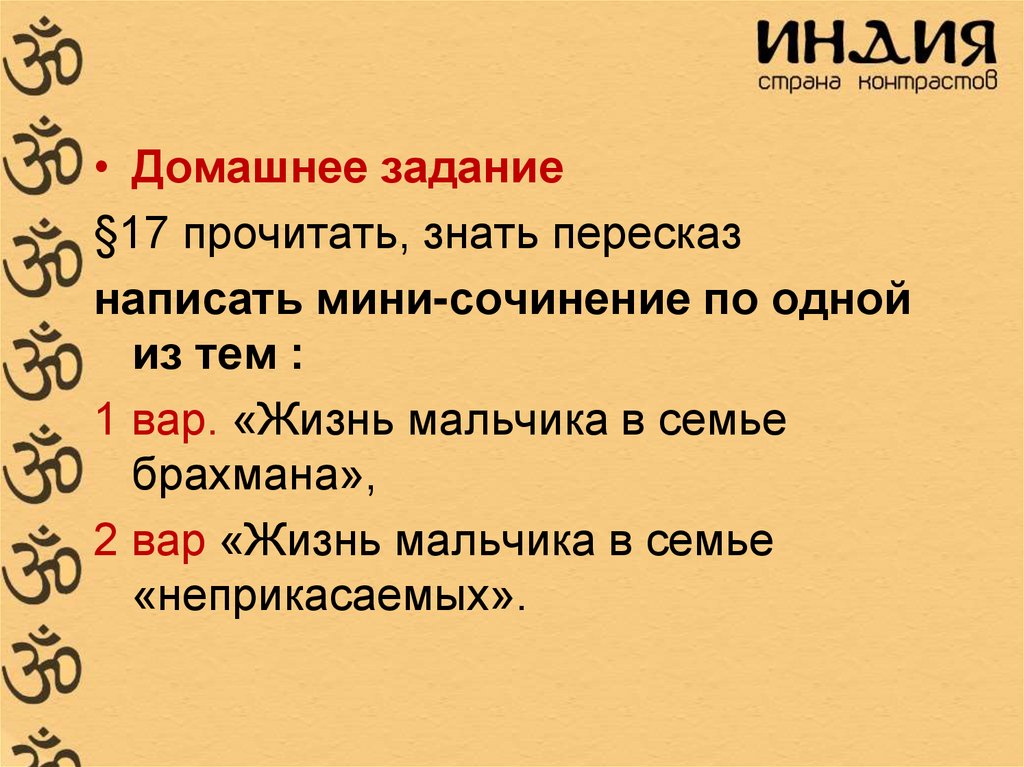 ИНДИЯ
страна контрастов

• Домашнее задание
§17 прочитать, знать пересказ
написать мини-сочинение по одной из тем :
1 вар. «Жизнь мальчика в семье брахмана»,
2 вар «Жизнь мальчика в семье «неприкасаемых».